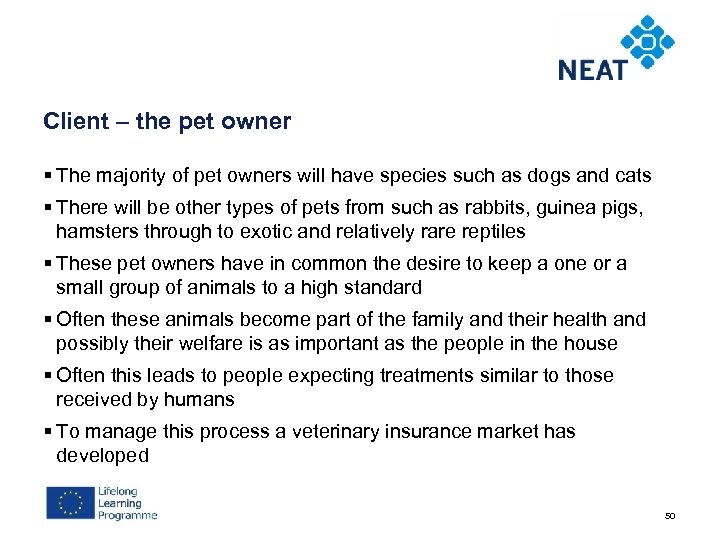 NEAT

Client – the pet owner

▪ The majority of pet owners will have species such as dogs and cats

▪ There will be other types of pets from such as rabbits, guinea pigs, hamsters through to exotic and relatively rare reptiles

▪ These pet owners have in common the desire to keep a one or a small group of animals to a high standard

▪ Often these animals become part of the family and their health and possibly their welfare is as important as the people in the house

▪ Often this leads to people expecting treatments similar to those received by humans

▪ To manage this process a veterinary insurance market has developed

Lifelong Learning Programme

50